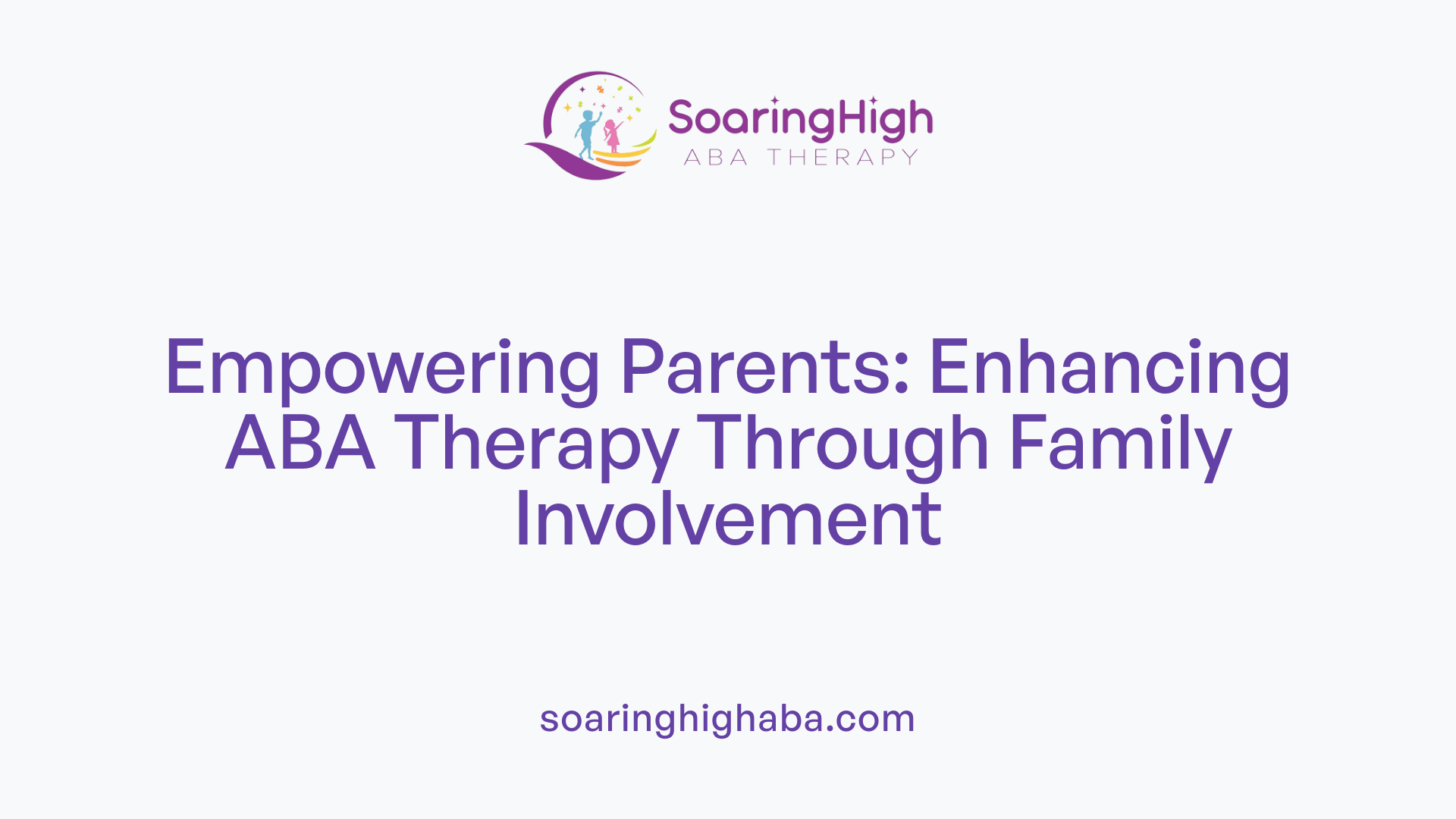 SoaringHigh
ABA THERAPY

Empowering Parents: Enhancing ABA Therapy Through Family Involvement

soaringhighaba.com